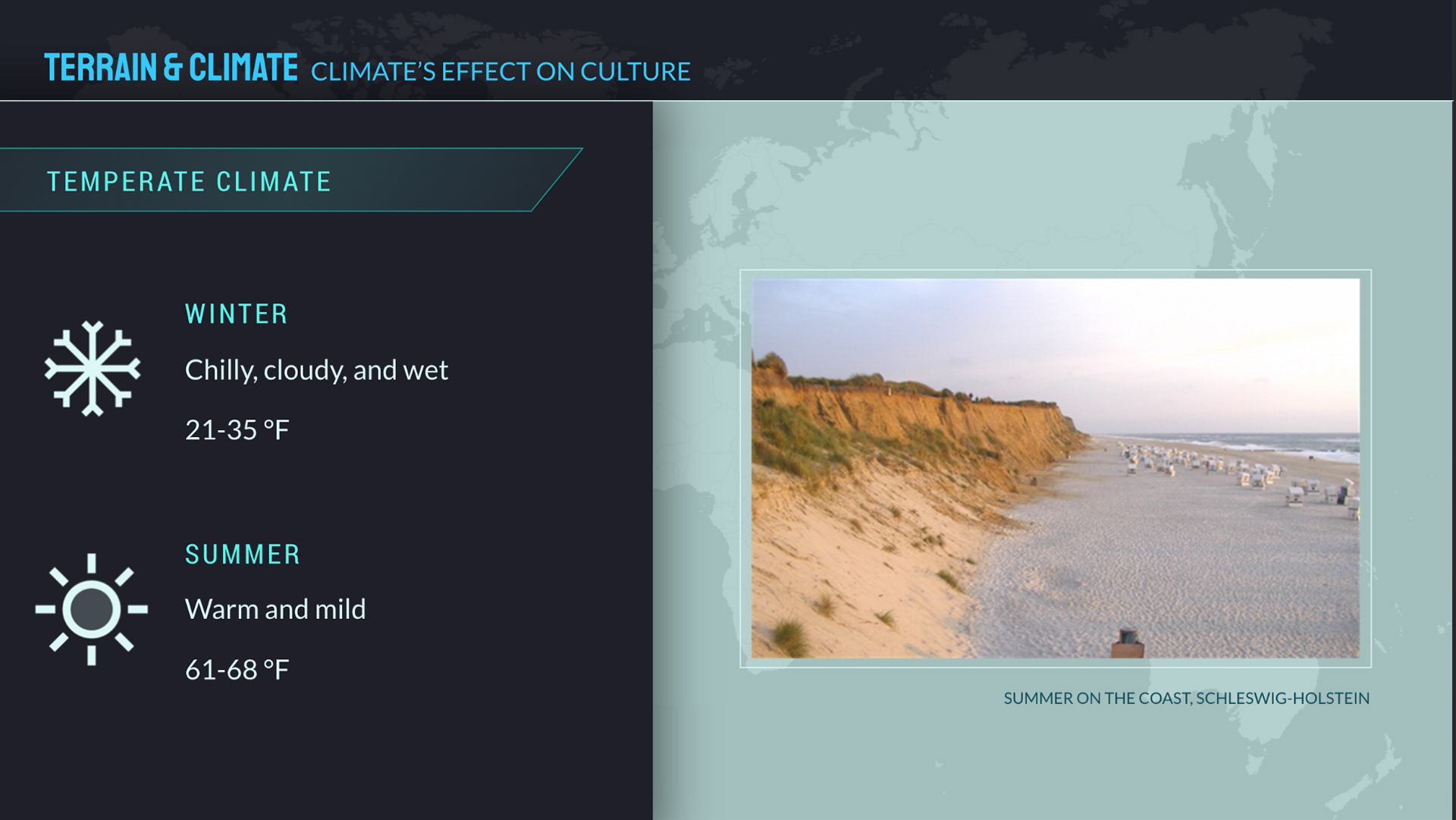 TERRAIN & CLIMATE CLIMATE'S EFFECT ON CULTURE

TEMPERATE CLIMATE

WINTER

Chilly, cloudy, and wet

21-35 °F

SUMMER

Warm and mild

61-68 °F

SUMMER ON THE COAST, SCHLESWIG-HOLSTEIN